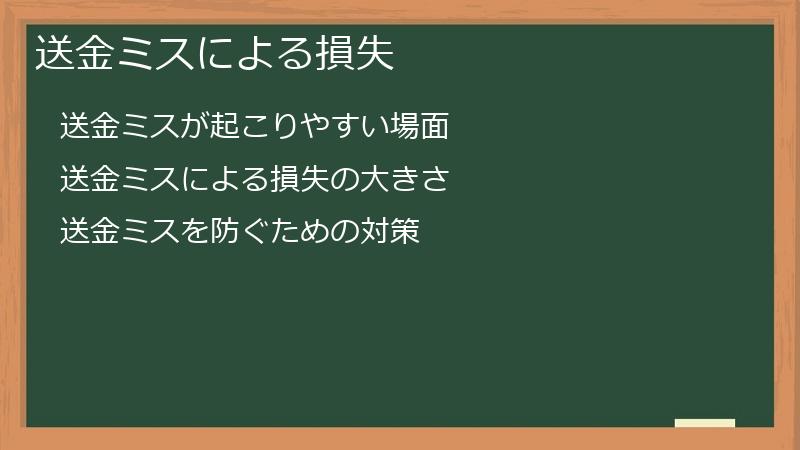 送金ミスによる損失

送金ミスが起こりやすい場面

送金ミスによる損失の大きさ

送金ミスを防ぐための対策